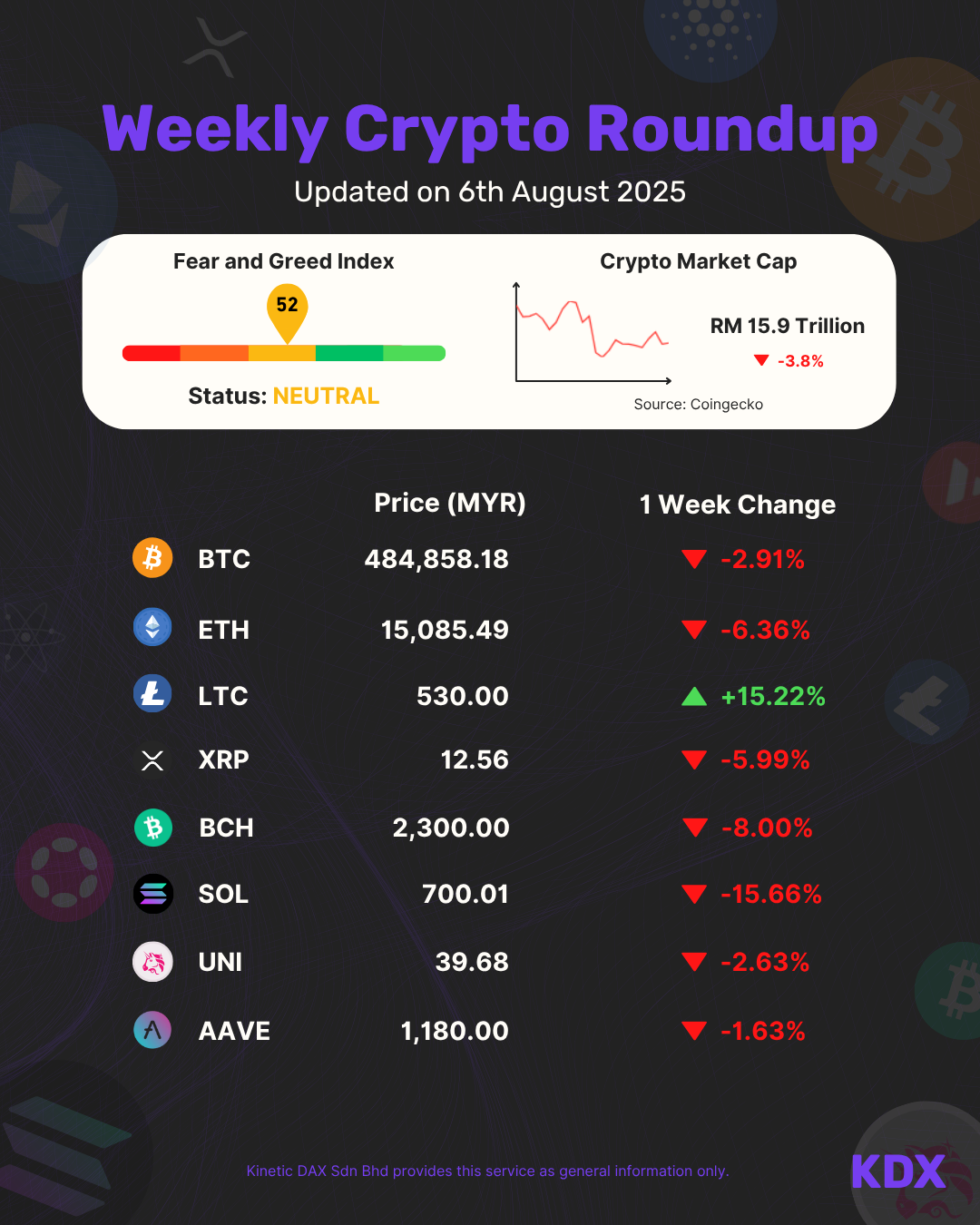 Weekly Crypto Roundup

Updated on 6th August 2025

Fear and Greed Index

52

Status: NEUTRAL

Crypto Market Cap

RM 15.9 Trillion

-3.8%

Source: Coingecko

| | Price (MYR) | 1 Week Change |
|---|---|---|
| BTC | 484,858.18 | -2.91% |
| ETH | 15,085.49 | -6.36% |
| LTC | 530.00 | +15.22% |
| XRP | 12.56 | -5.99% |
| BCH | 2,300.00 | -8.00% |
| SOL | 700.01 | -15.66% |
| UNI | 39.68 | -2.63% |
| AAVE | 1,180.00 | -1.63% |

Kinetic DAX Sdn Bhd provides this service as general information only.

KDX